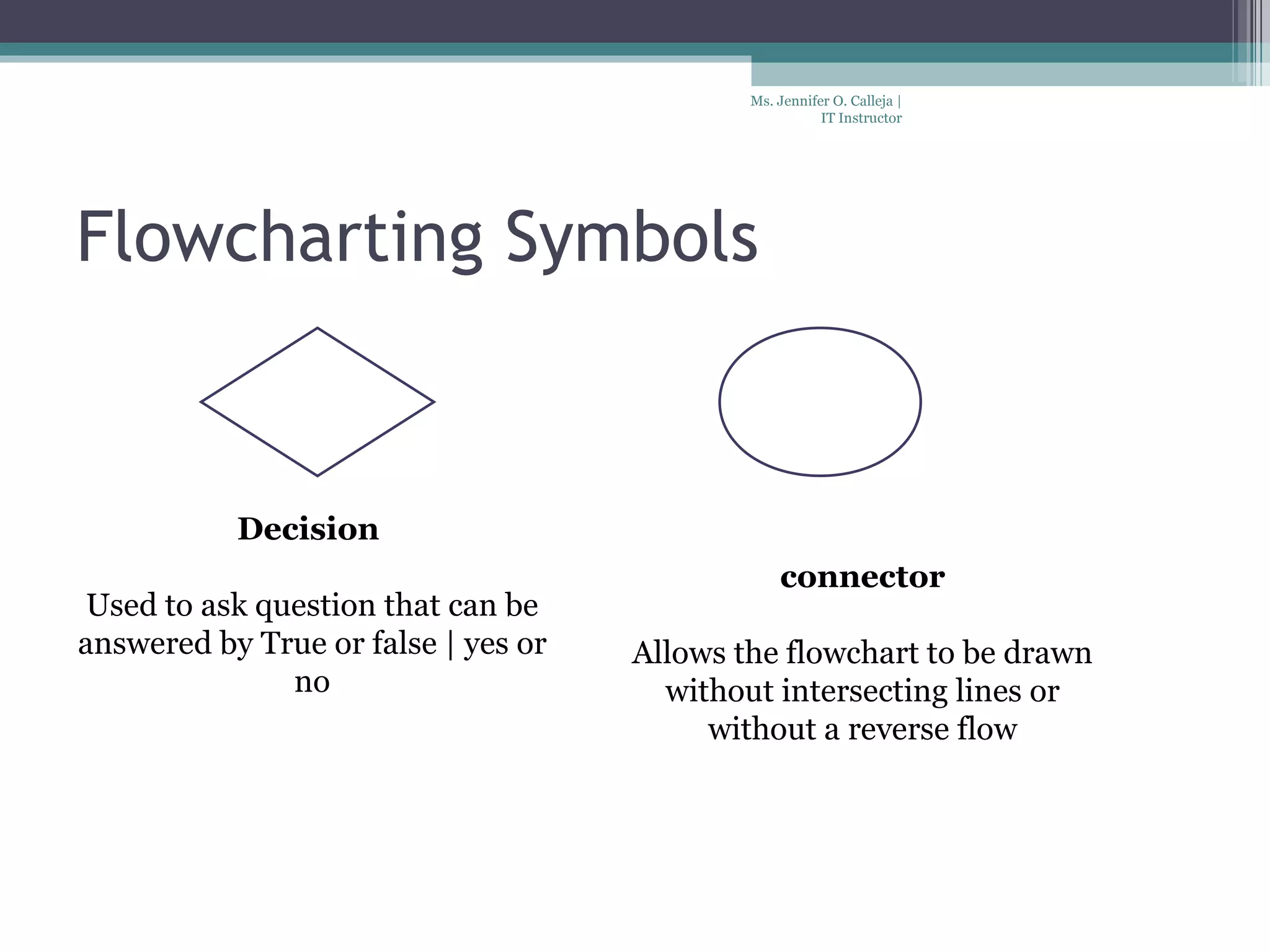 Ms. Jennifer O. Calleja | IT Instructor

Flowcharting Symbols

Decision

Used to ask question that can be answered by True or false | yes or no

connector

Allows the flowchart to be drawn without intersecting lines or without a reverse flow